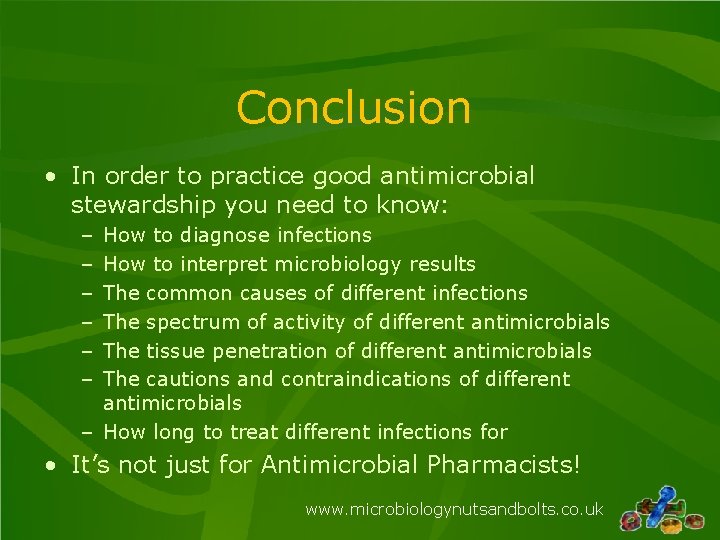 Conclusion

• In order to practice good antimicrobial stewardship you need to know:
– How to diagnose infections
– How to interpret microbiology results
– The common causes of different infections
– The spectrum of activity of different antimicrobials
– The tissue penetration of different antimicrobials
– The cautions and contraindications of different antimicrobials
– How long to treat different infections for

• It's not just for Antimicrobial Pharmacists!

www.microbiologynutsandbolts.co.uk